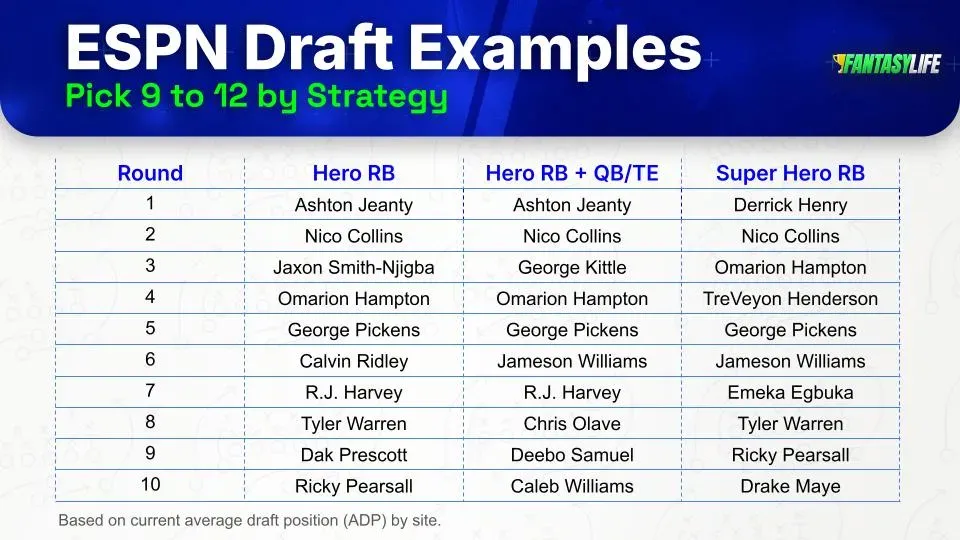 ESPN Draft Examples
Pick 9 to 12 by Strategy

FANTASYLIFE

| Round | Hero RB | Hero RB + QB/TE | Super Hero RB |
|---|---|---|---|
| 1 | Ashton Jeanty | Ashton Jeanty | Derrick Henry |
| 2 | Nico Collins | Nico Collins | Nico Collins |
| 3 | Jaxon Smith-Njigba | George Kittle | Omarion Hampton |
| 4 | Omarion Hampton | Omarion Hampton | TreVeyon Henderson |
| 5 | George Pickens | George Pickens | George Pickens |
| 6 | Calvin Ridley | Jameson Williams | Jameson Williams |
| 7 | R.J. Harvey | R.J. Harvey | Emeka Egbuka |
| 8 | Tyler Warren | Chris Olave | Tyler Warren |
| 9 | Dak Prescott | Deebo Samuel | Ricky Pearsall |
| 10 | Ricky Pearsall | Caleb Williams | Drake Maye |

Based on current average draft position (ADP) by site.